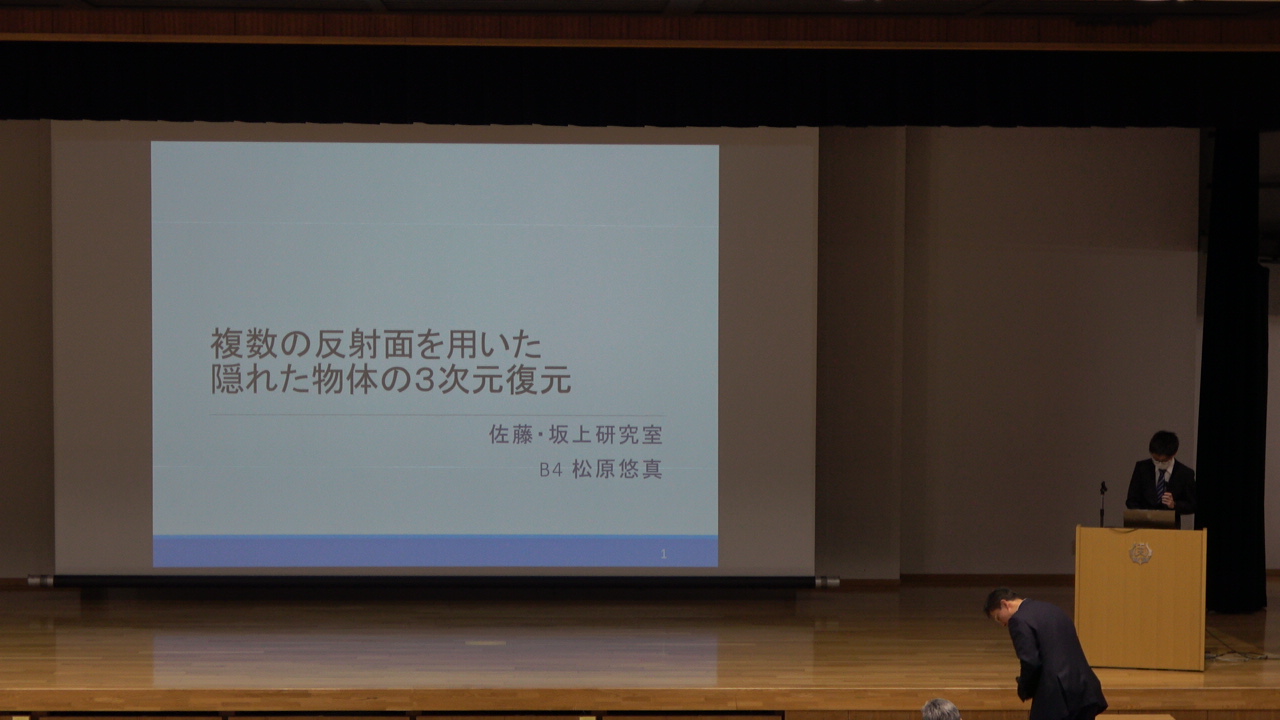 複数の反射面を用いた
隠れた物体の3次元復元

佐藤・坂上研究室
B4 松原悠真

1